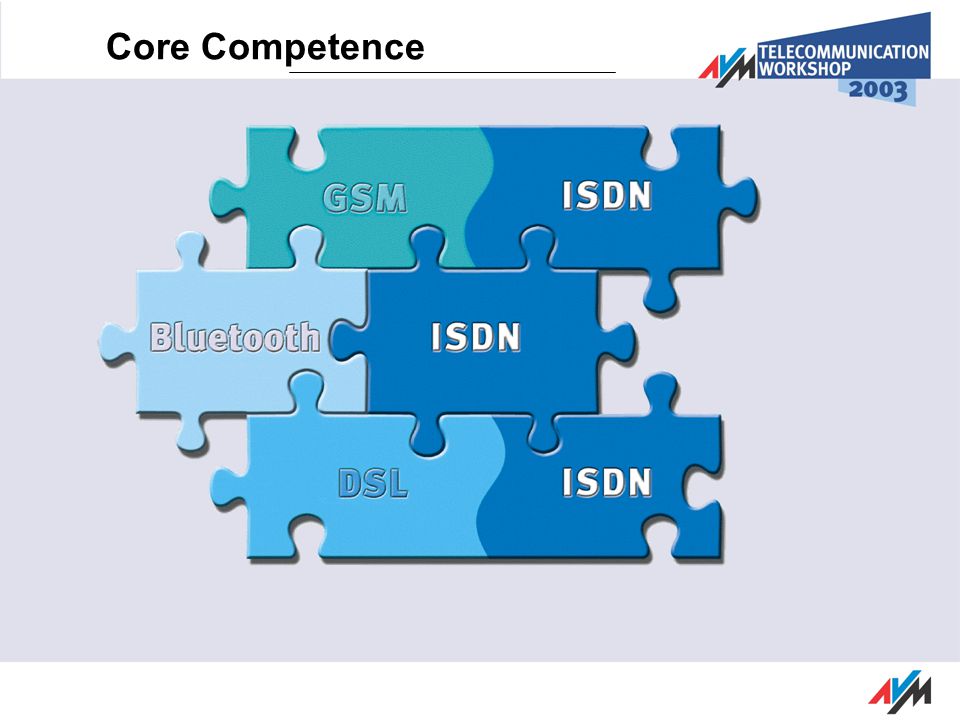 Core Competence

AVM TELECOMMUNICATION WORKSHOP 2003

GSM

ISDN

Bluetooth

ISDN

DSL

ISDN

AVM